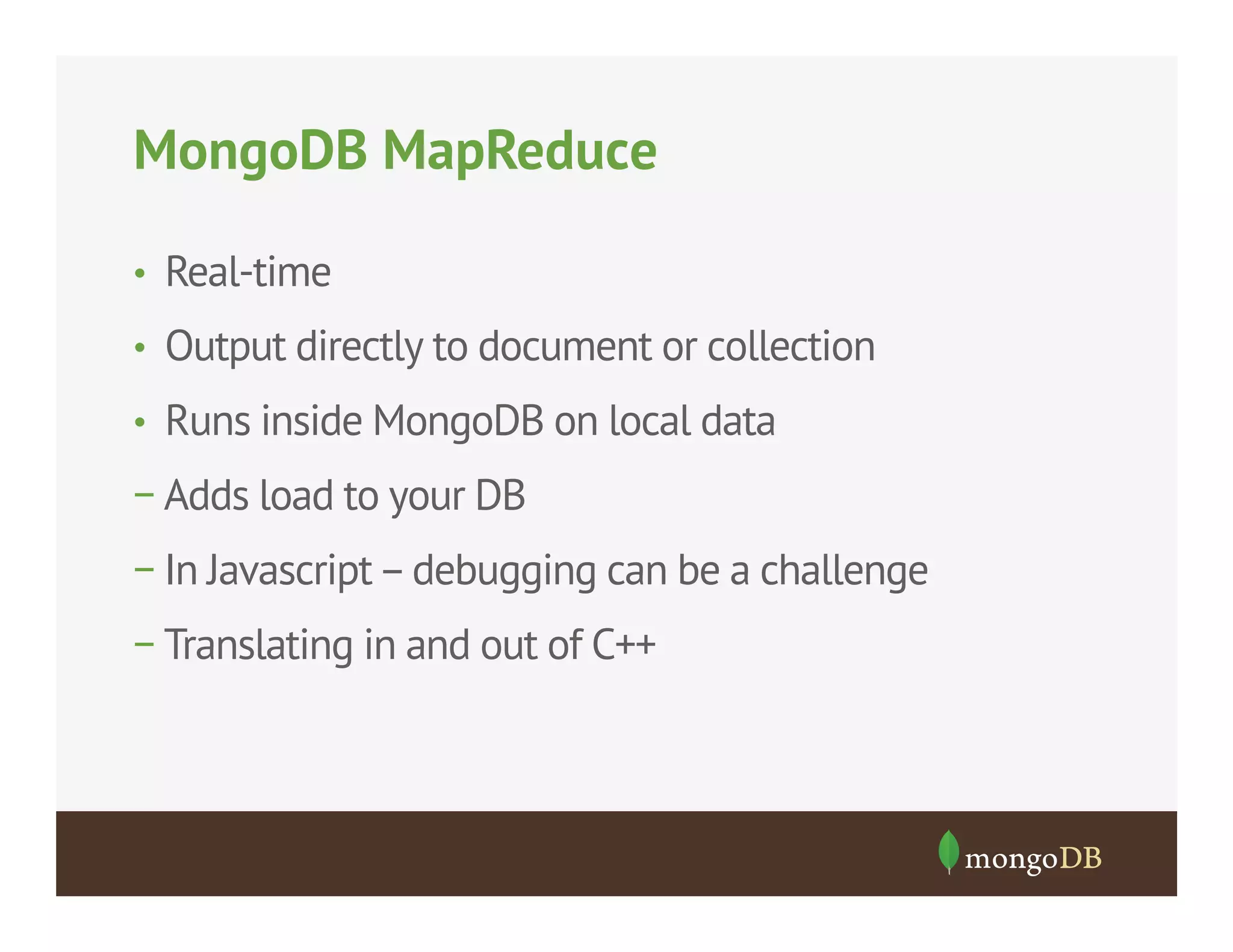 MongoDB MapReduce

• Real-time
• Output directly to document or collection
• Runs inside MongoDB on local data

– Adds load to your DB
– In Javascript – debugging can be a challenge
– Translating in and out of C++

mongoDB